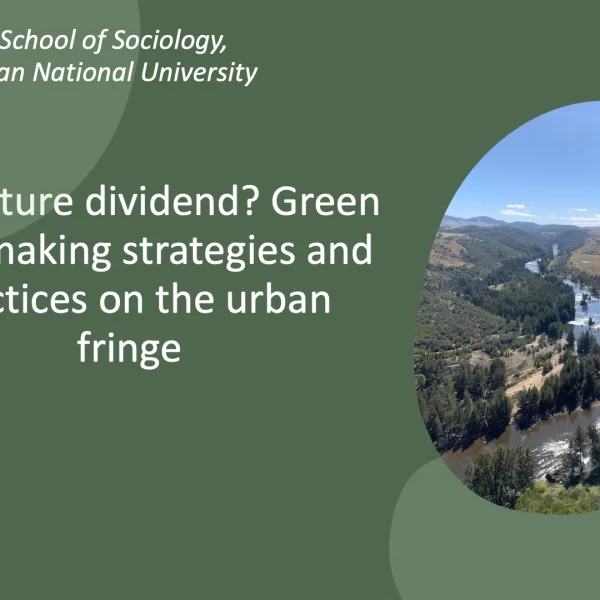 School of Sociology,
an National University

ture dividend? Green
making strategies and
ctices on the urban
fringe